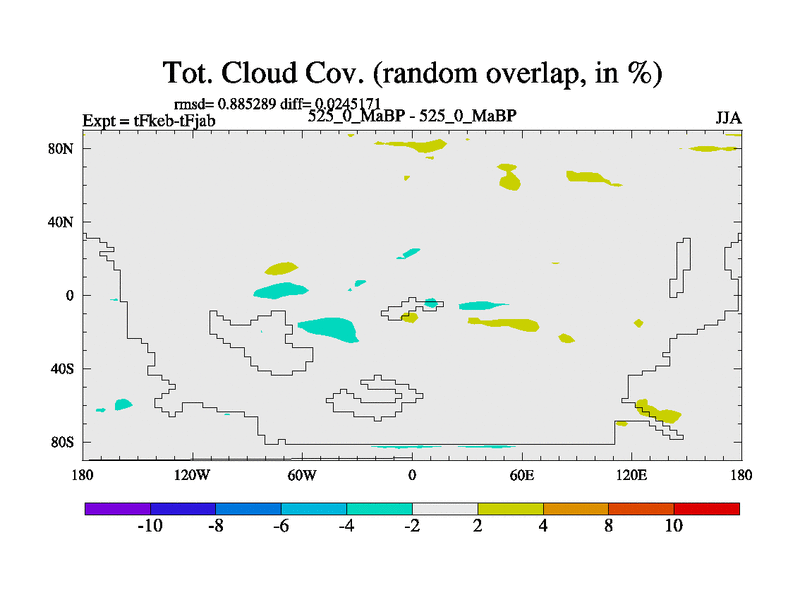 Tot. Cloud Cov. (random overlap, in %)

rmsd= 0.885289 diff= 0.0245171

Expt = tFkeb-tFjab

525_0_MaBP - 525_0_MaBP

JJA

80N
40N
0
40S
80S

180
120W
60W
0
60E
120E
180

-10
-8
-6
-4
-2
2
4
8
10